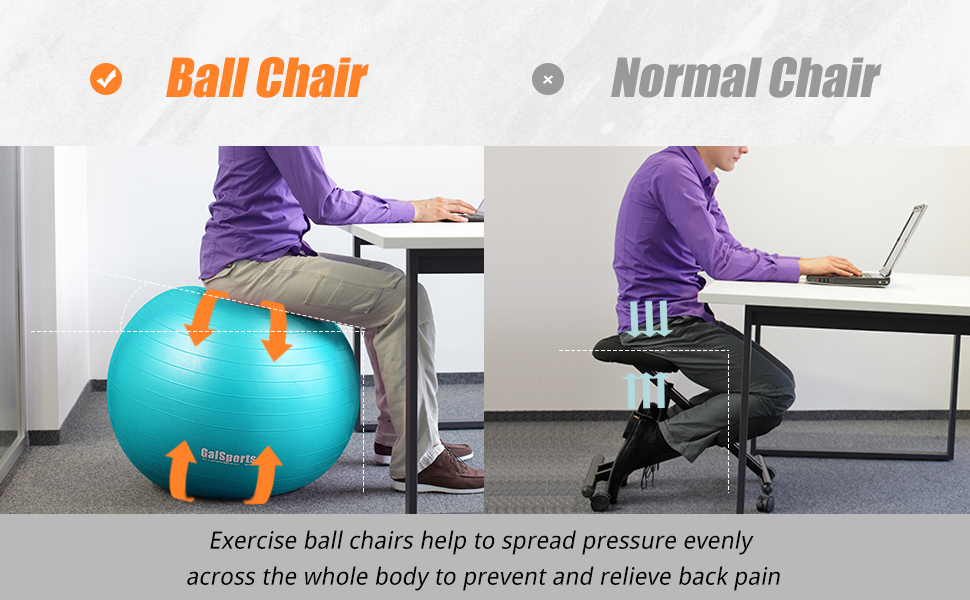 Ball Chair

Normal Chair

GalSports

Exercise ball chairs help to spread pressure evenly across the whole body to prevent and relieve back pain